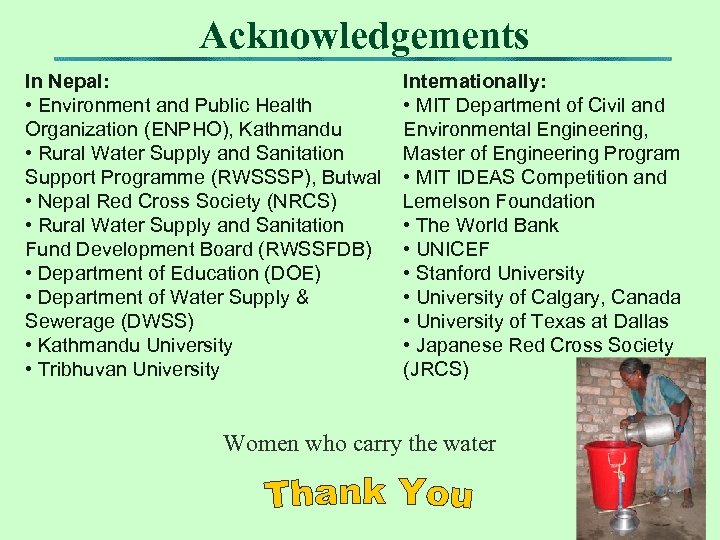 Acknowledgements

In Nepal:
• Environment and Public Health Organization (ENPHO), Kathmandu
• Rural Water Supply and Sanitation Support Programme (RWSSSP), Butwal
• Nepal Red Cross Society (NRCS)
• Rural Water Supply and Sanitation Fund Development Board (RWSSFDB)
• Department of Education (DOE)
• Department of Water Supply & Sewerage (DWSS)
• Kathmandu University
• Tribhuvan University

Internationally:
• MIT Department of Civil and Environmental Engineering, Master of Engineering Program
• MIT IDEAS Competition and Lemelson Foundation
• The World Bank
• UNICEF
• Stanford University
• University of Calgary, Canada
• University of Texas at Dallas
• Japanese Red Cross Society (JRCS)

Women who carry the water

Thank You